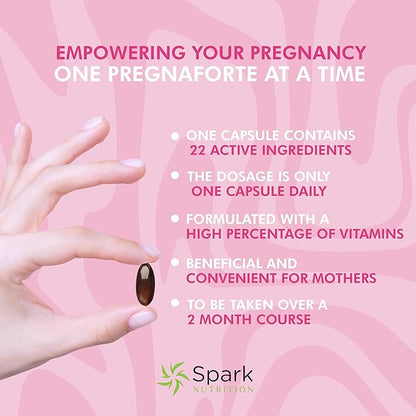 EMPOWERING YOUR PREGNANCY
ONE PREGNAFORTE AT A TIME

• ONE CAPSULE CONTAINS 22 ACTIVE INGREDIENTS

• THE DOSAGE IS ONLY ONE CAPSULE DAILY

• FORMULATED WITH A HIGH PERCENTAGE OF VITAMINS

• BENEFICIAL AND CONVENIENT FOR MOTHERS

• TO BE TAKEN OVER A 2 MONTH COURSE

Spark
NUTRITION